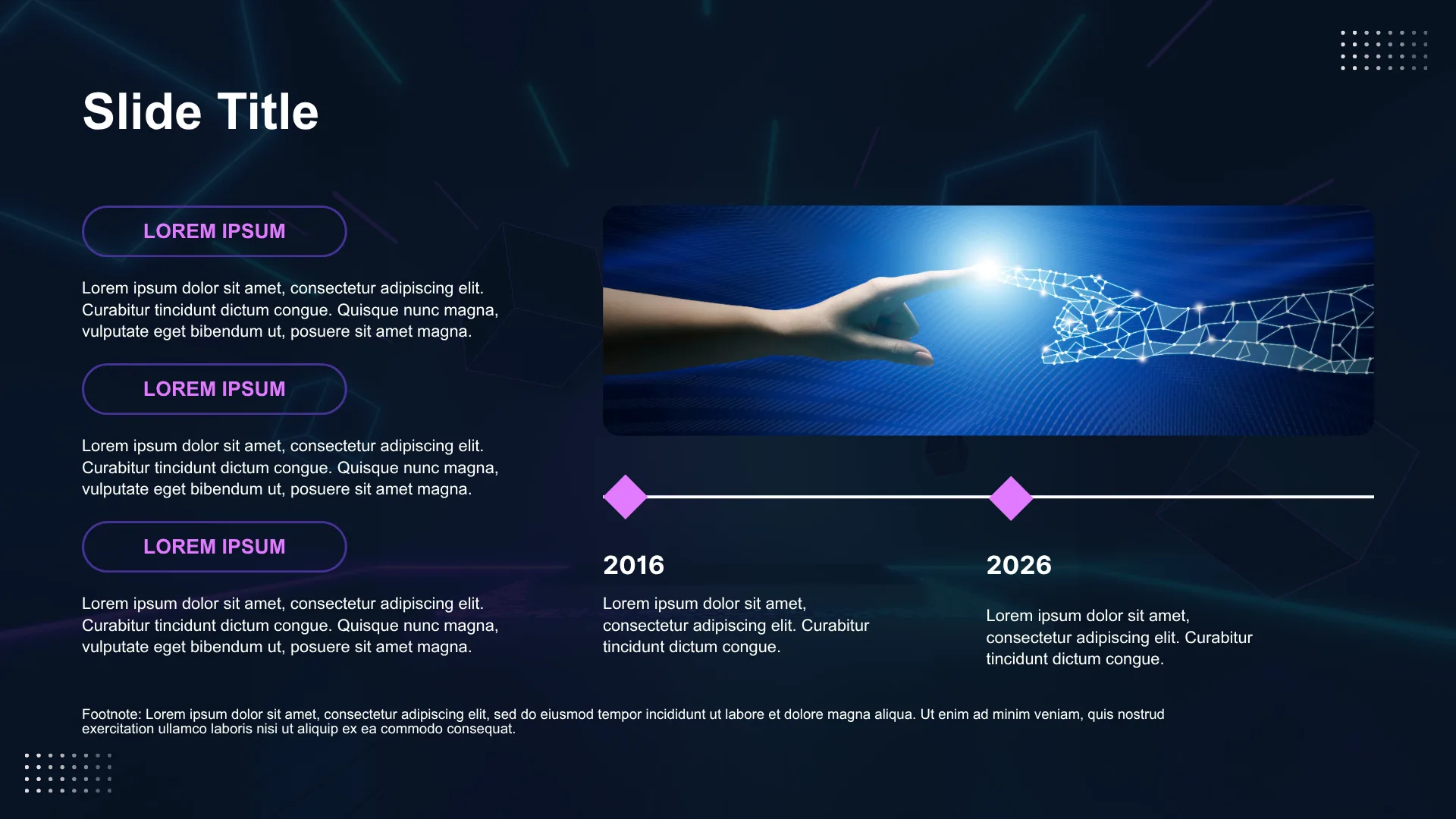 Slide Title

LOREM IPSUM

Lorem ipsum dolor sit amet, consectetur adipiscing elit. Curabitur tincidunt dictum congue. Quisque nunc magna, vulputate eget bibendum ut, posuere sit amet magna.

LOREM IPSUM

Lorem ipsum dolor sit amet, consectetur adipiscing elit. Curabitur tincidunt dictum congue. Quisque nunc magna, vulputate eget bibendum ut, posuere sit amet magna.

LOREM IPSUM

Lorem ipsum dolor sit amet, consectetur adipiscing elit. Curabitur tincidunt dictum congue. Quisque nunc magna, vulputate eget bibendum ut, posuere sit amet magna.

2016

Lorem ipsum dolor sit amet, consectetur adipiscing elit. Curabitur tincidunt dictum congue.

2026

Lorem ipsum dolor sit amet, consectetur adipiscing elit. Curabitur tincidunt dictum congue.

Footnote: Lorem ipsum dolor sit amet, consectetur adipiscing elit, sed do eiusmod tempor incididunt ut labore et dolore magna aliqua. Ut enim ad minim veniam, quis nostrud exercitation ullamco laboris nisi ut aliquip ex ea commodo consequat.